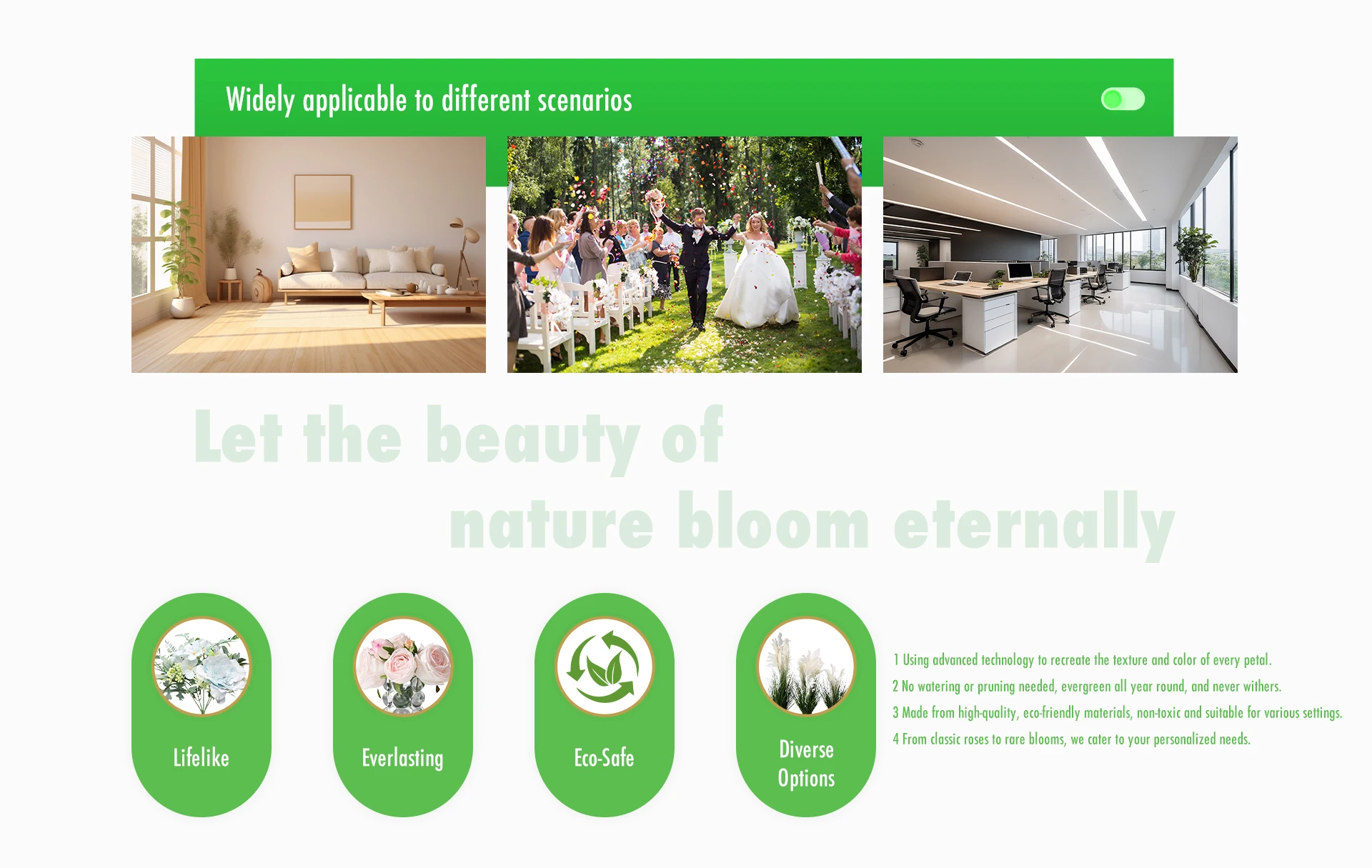 Widely applicable to different scenarios

Let the beauty of
nature bloom eternally

Lifelike

Everlasting

Eco-Safe

Diverse Options

1 Using advanced technology to recreate the texture and color of every petal.
2 No watering or pruning needed, evergreen all year round, and never withers.
3 Made from high-quality, eco-friendly materials, non-toxic and suitable for various settings.
4 From classic roses to rare blooms, we cater to your personalized needs.